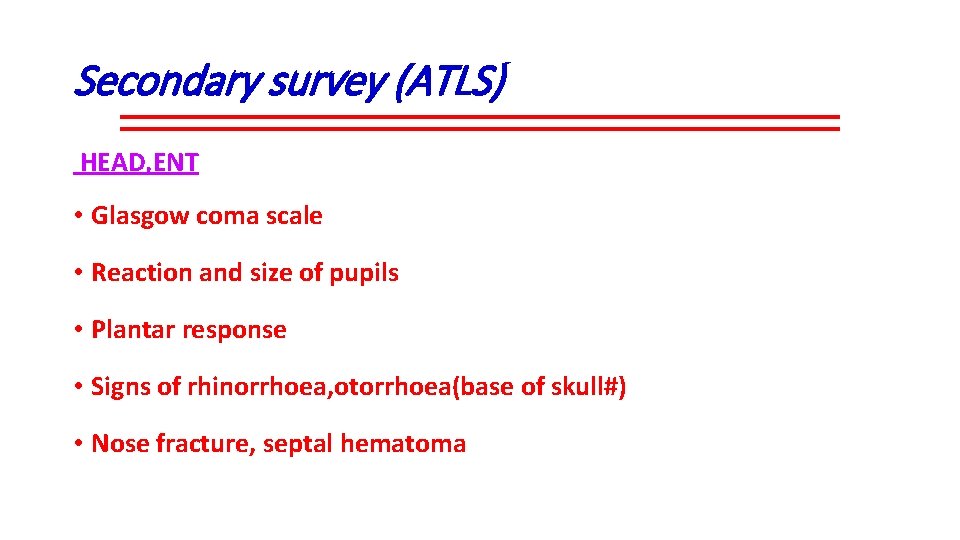 Secondary survey (ATLS)

HEAD,ENT

• Glasgow coma scale

• Reaction and size of pupils

• Plantar response

• Signs of rhinorrhoea,otorrhoea(base of skull#)

• Nose fracture, septal hematoma